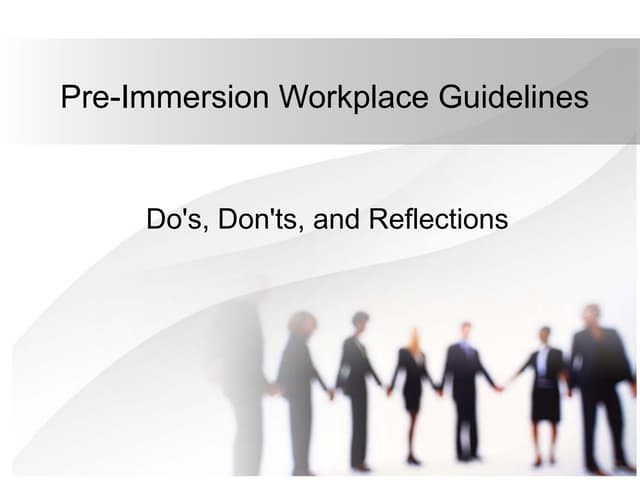 Pre-Immersion Workplace Guidelines

Do's, Don'ts, and Reflections